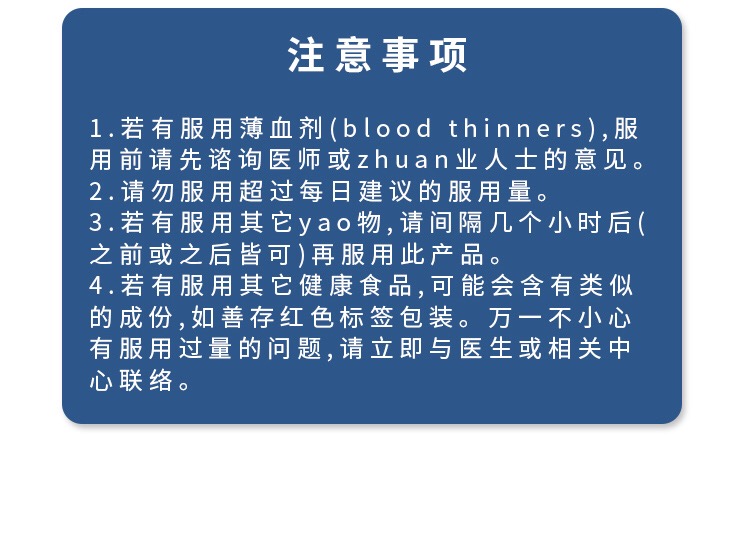 注意事项

1.若有服用薄血剂(blood thinners),服用前请先谘询医师或zhuan业人士的意见。
2.请勿服用超过每日建议的服用量。
3.若有服用其它yao物,请间隔几个小时后(之前或之后皆可)再服用此产品。
4.若有服用其它健康食品,可能会含有类似的成份,如善存红色标签包装。万一不小心有服用过量的问题,请立即与医生或相关中心联络。